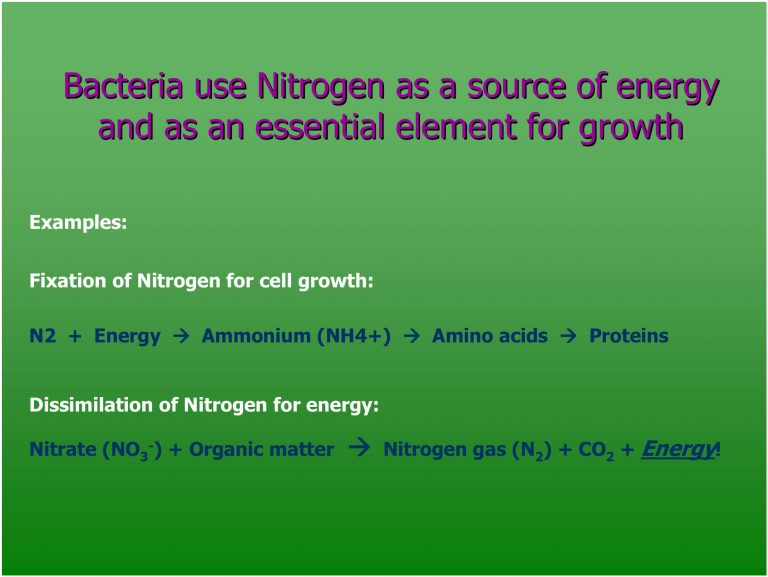 Bacteria use Nitrogen as a source of energy and as an essential element for growth

Examples:

Fixation of Nitrogen for cell growth:

N2 + Energy → Ammonium (NH4+) → Amino acids → Proteins

Dissimilation of Nitrogen for energy:

Nitrate ($NO_3^-$) + Organic matter → Nitrogen gas ($N_2$) + $CO_2$ + Energy!